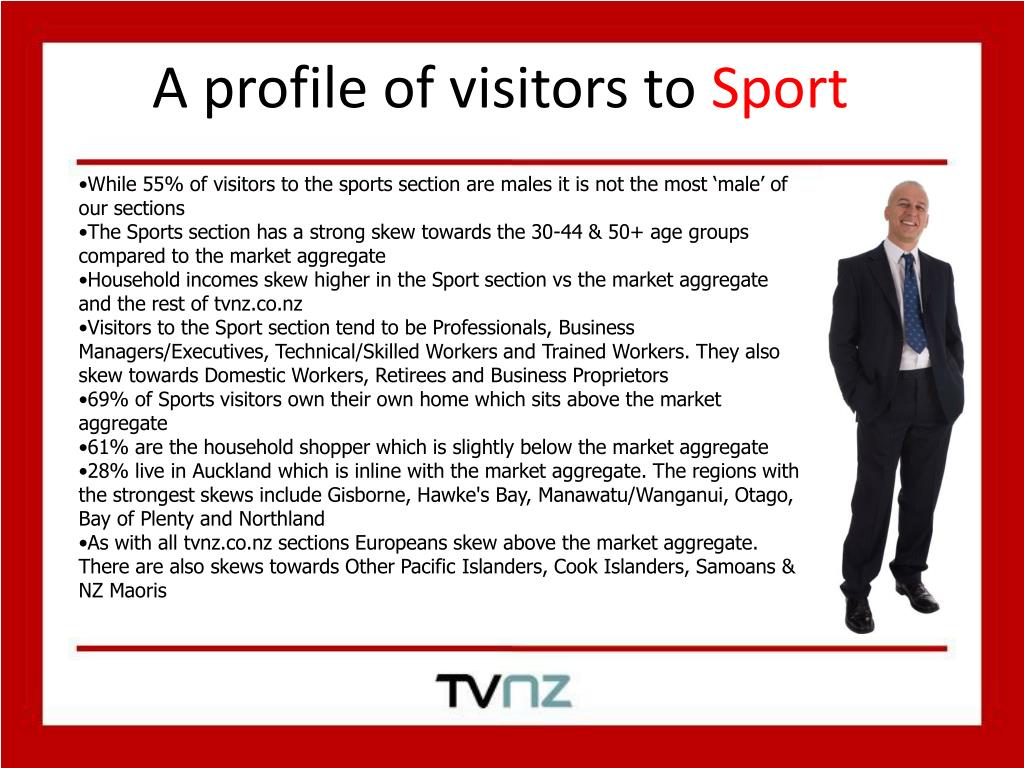 A profile of visitors to Sport

•While 55% of visitors to the sports section are males it is not the most ‘male’ of our sections
•The Sports section has a strong skew towards the 30-44 & 50+ age groups compared to the market aggregate
•Household incomes skew higher in the Sport section vs the market aggregate and the rest of tvnz.co.nz
•Visitors to the Sport section tend to be Professionals, Business Managers/Executives, Technical/Skilled Workers and Trained Workers. They also skew towards Domestic Workers, Retirees and Business Proprietors
•69% of Sports visitors own their own home which sits above the market aggregate
•61% are the household shopper which is slightly below the market aggregate
•28% live in Auckland which is inline with the market aggregate. The regions with the strongest skews include Gisborne, Hawke's Bay, Manawatu/Wanganui, Otago, Bay of Plenty and Northland
•As with all tvnz.co.nz sections Europeans skew above the market aggregate. There are also skews towards Other Pacific Islanders, Cook Islanders, Samoans & NZ Maoris

TVNZ